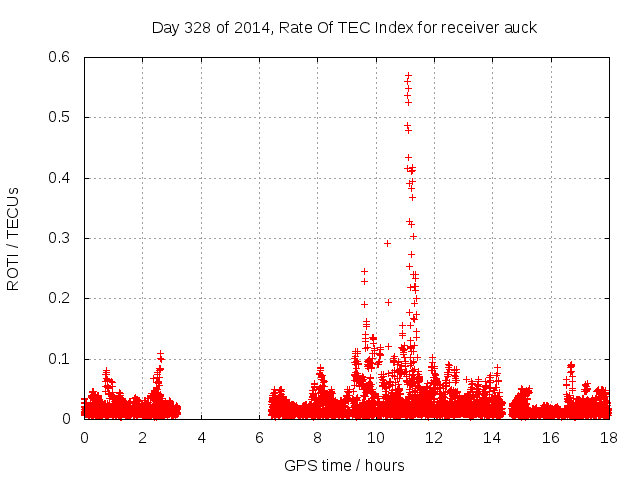 Day 328 of 2014, Rate Of TEC Index for receiver auck

ROTI / TECUs

0.6
0.5
0.4
0.3
0.2
0.1
0

0 2 4 6 8 10 12 14 16 18

GPS time / hours